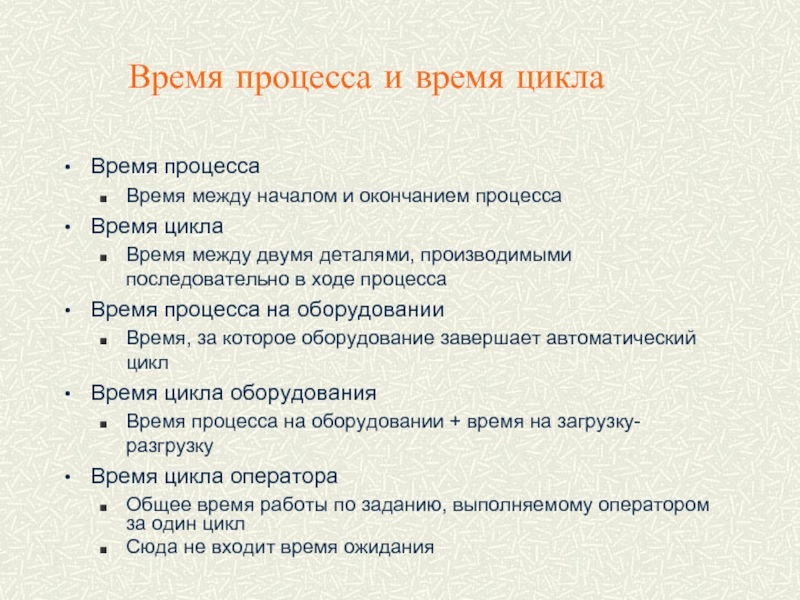 Время процесса и время цикла

• Время процесса
▪ Время между началом и окончанием процесса
• Время цикла
▪ Время между двумя деталями, производимыми последовательно в ходе процесса
• Время процесса на оборудовании
▪ Время, за которое оборудование завершает автоматический цикл
• Время цикла оборудования
▪ Время процесса на оборудовании + время на загрузку-разгрузку
• Время цикла оператора
▪ Общее время работы по заданию, выполняемому оператором за один цикл
▪ Сюда не входит время ожидания